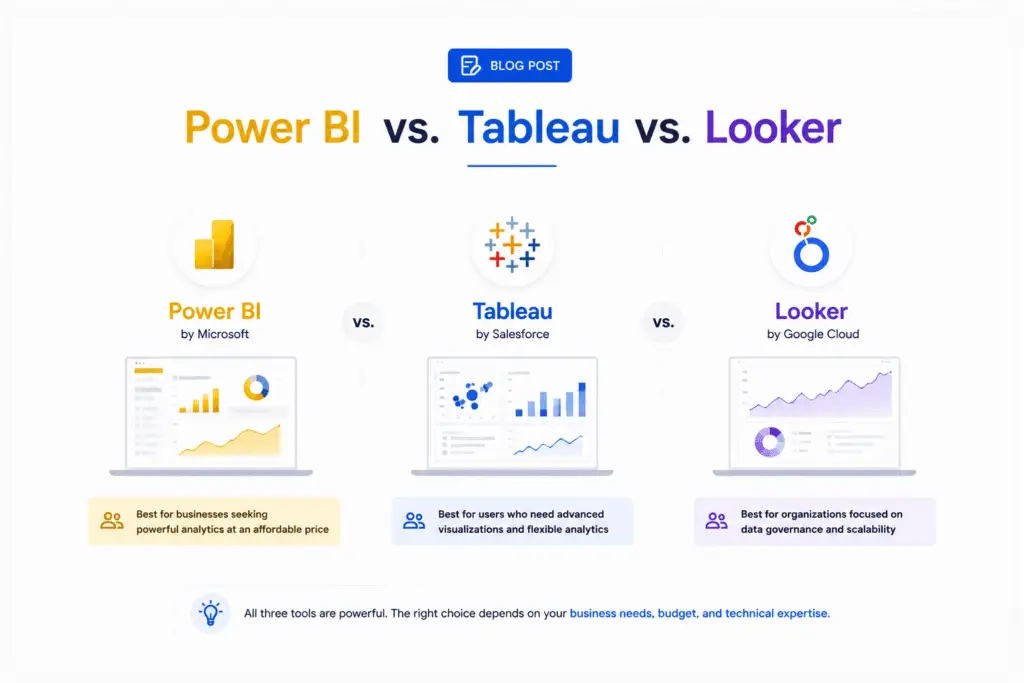 BLOG POST

Power BI vs. Tableau vs. Looker

Power BI
by Microsoft

vs.

Tableau
by Salesforce

vs.

Looker
by Google Cloud

Best for businesses seeking powerful analytics at an affordable price

Best for users who need advanced visualizations and flexible analytics

Best for organizations focused on data governance and scalability

All three tools are powerful. The right choice depends on your business needs, budget, and technical expertise.